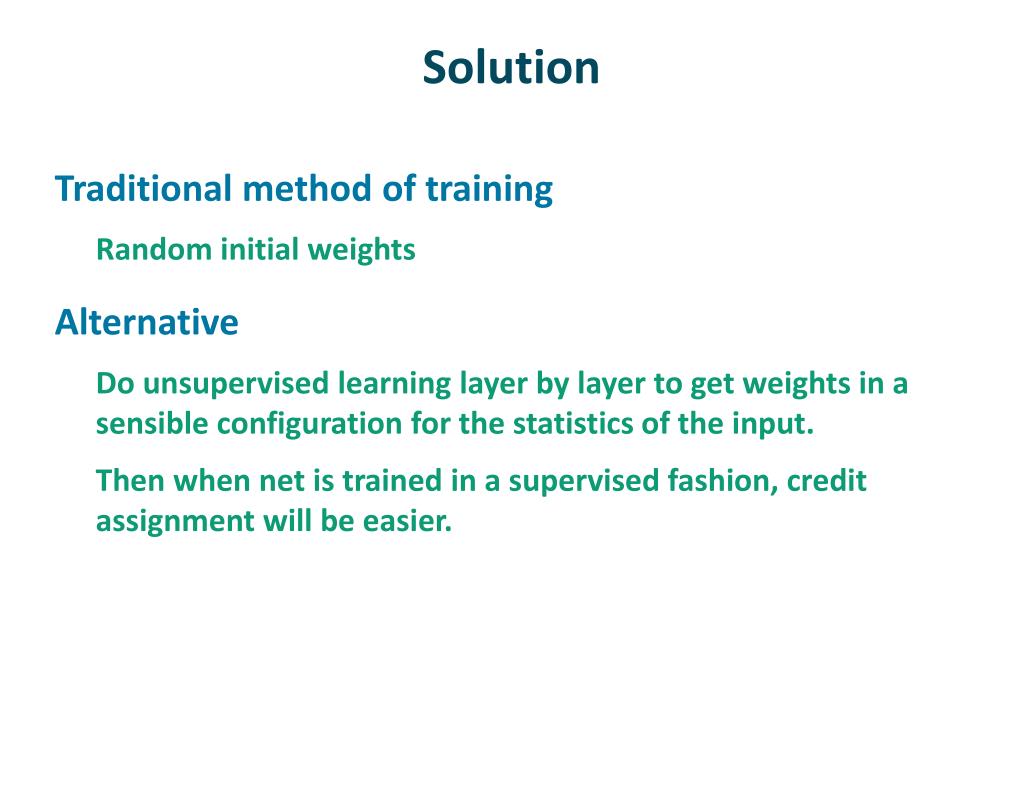 Solution

Traditional method of training

Random initial weights

Alternative

Do unsupervised learning layer by layer to get weights in a sensible configuration for the statistics of the input.

Then when net is trained in a supervised fashion, credit assignment will be easier.